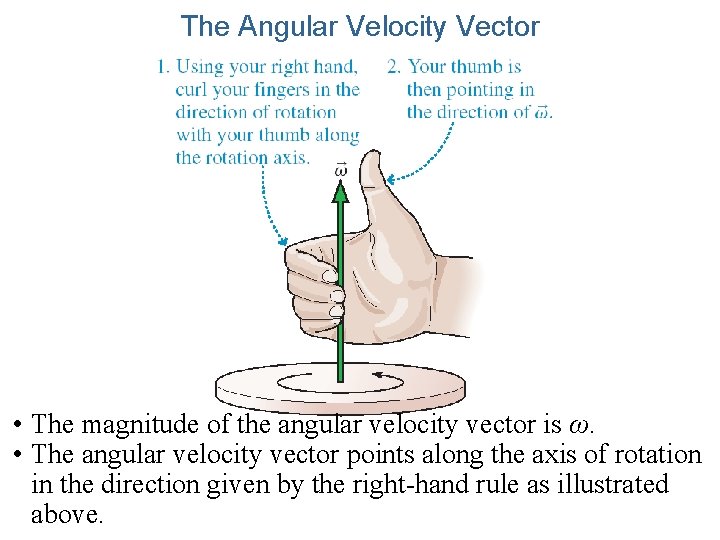 The Angular Velocity Vector

1. Using your right hand, curl your fingers in the direction of rotation with your thumb along the rotation axis.

2. Your thumb is then pointing in the direction of $\vec{\omega}$.

$\vec{\omega}$

• The magnitude of the angular velocity vector is $\omega$.
• The angular velocity vector points along the axis of rotation in the direction given by the right-hand rule as illustrated above.